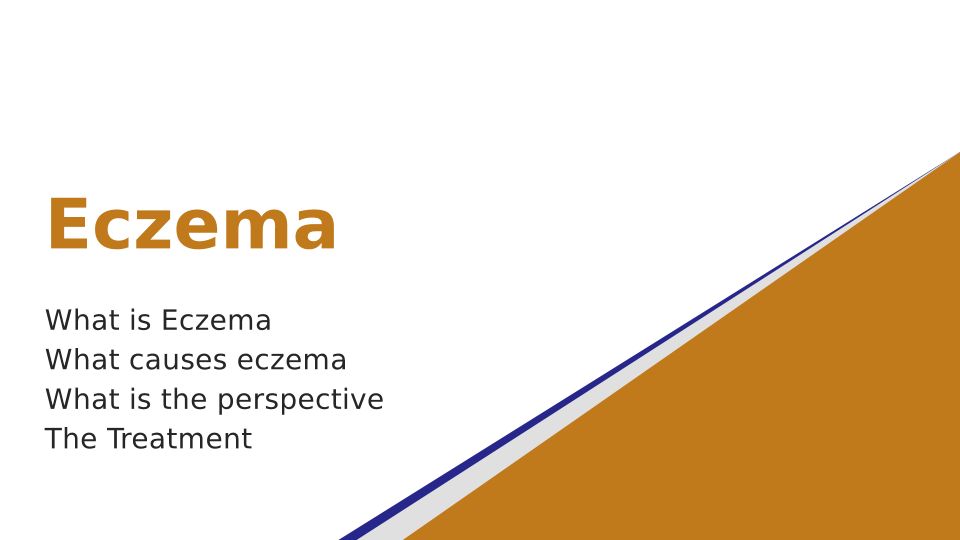 Eczema

What is Eczema
What causes eczema
What is the perspective
The Treatment